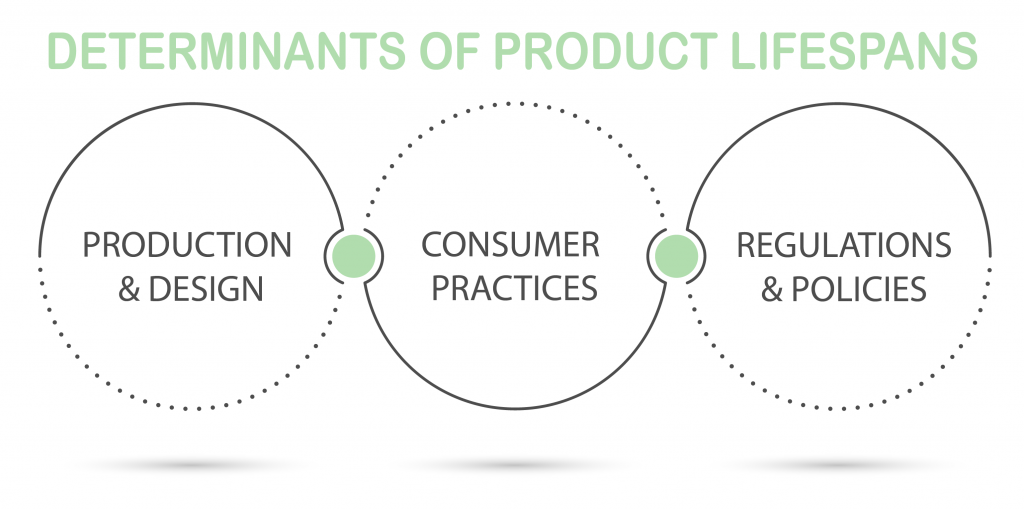 DETERMINANTS OF PRODUCT LIFESPANS

PRODUCTION & DESIGN

CONSUMER PRACTICES

REGULATIONS & POLICIES